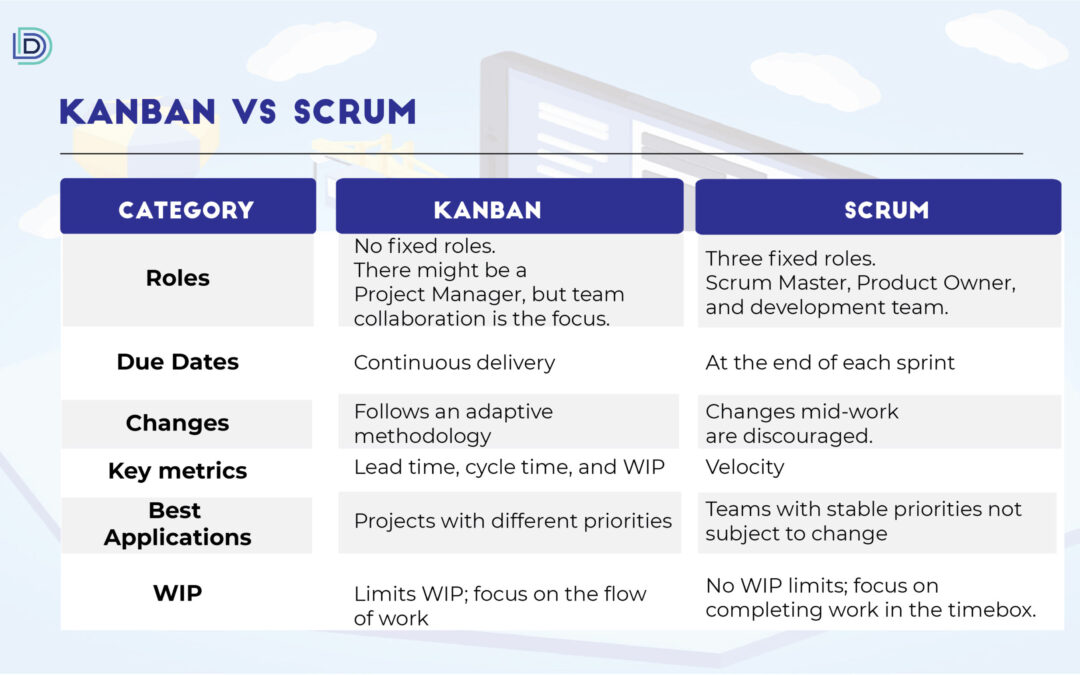 KANBAN VS SCRUM

| CATEGORY | KANBAN | SCRUM |
|---|---|---|
| Roles | No fixed roles. There might be a Project Manager, but team collaboration is the focus. | Three fixed roles. Scrum Master, Product Owner, and development team. |
| Due Dates | Continuous delivery | At the end of each sprint |
| Changes | Follows an adaptive methodology | Changes mid-work are discouraged. |
| Key metrics | Lead time, cycle time, and WIP | Velocity |
| Best Applications | Projects with different priorities | Teams with stable priorities not subject to change |
| WIP | Limits WIP; focus on the flow of work | No WIP limits; focus on completing work in the timebox. |